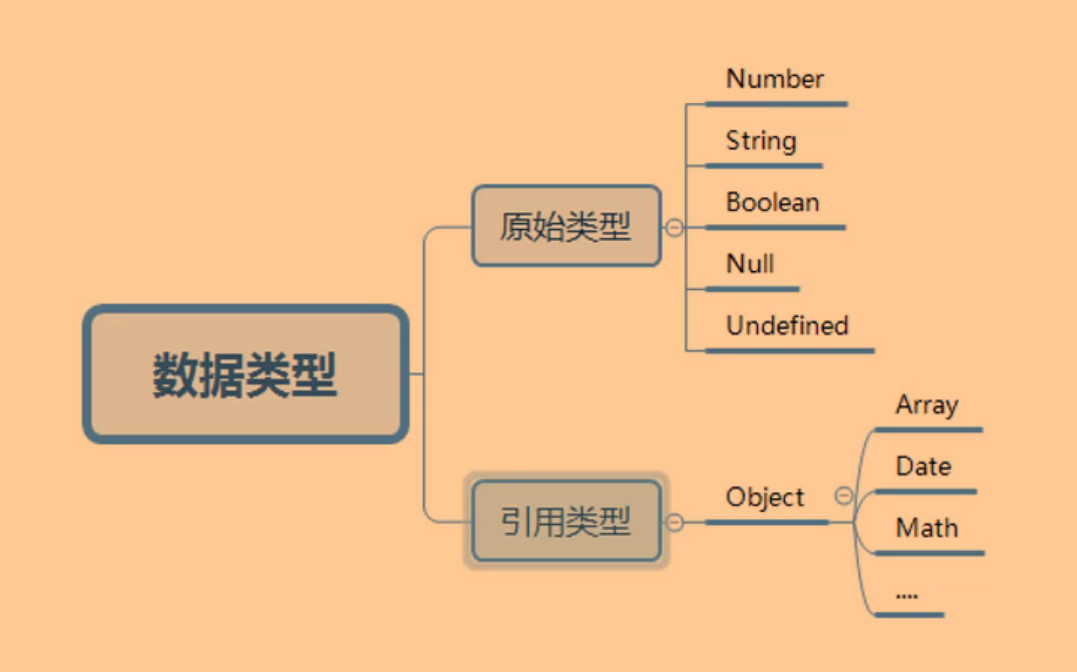 数据类型

原始类型

Number

String

Boolean

Null

Undefined

引用类型

Object

Array

Date

Math

....